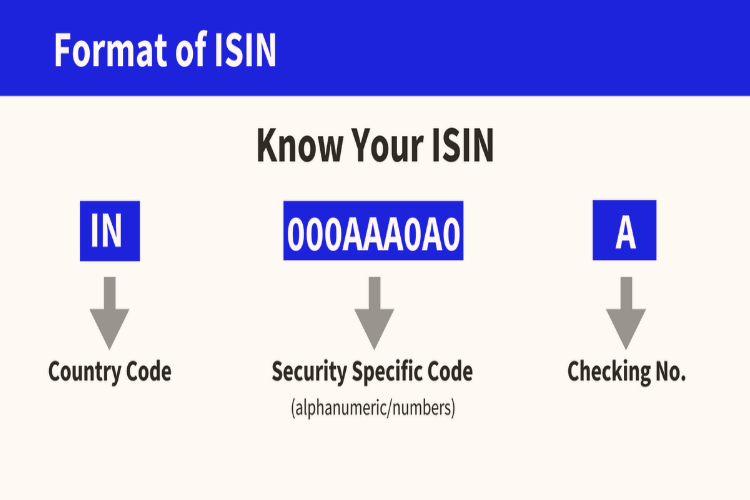 Format of ISIN

Know Your ISIN

IN

000AAA0A0

A

Country Code

Security Specific Code
(alphanumeric/numbers)

Checking No.